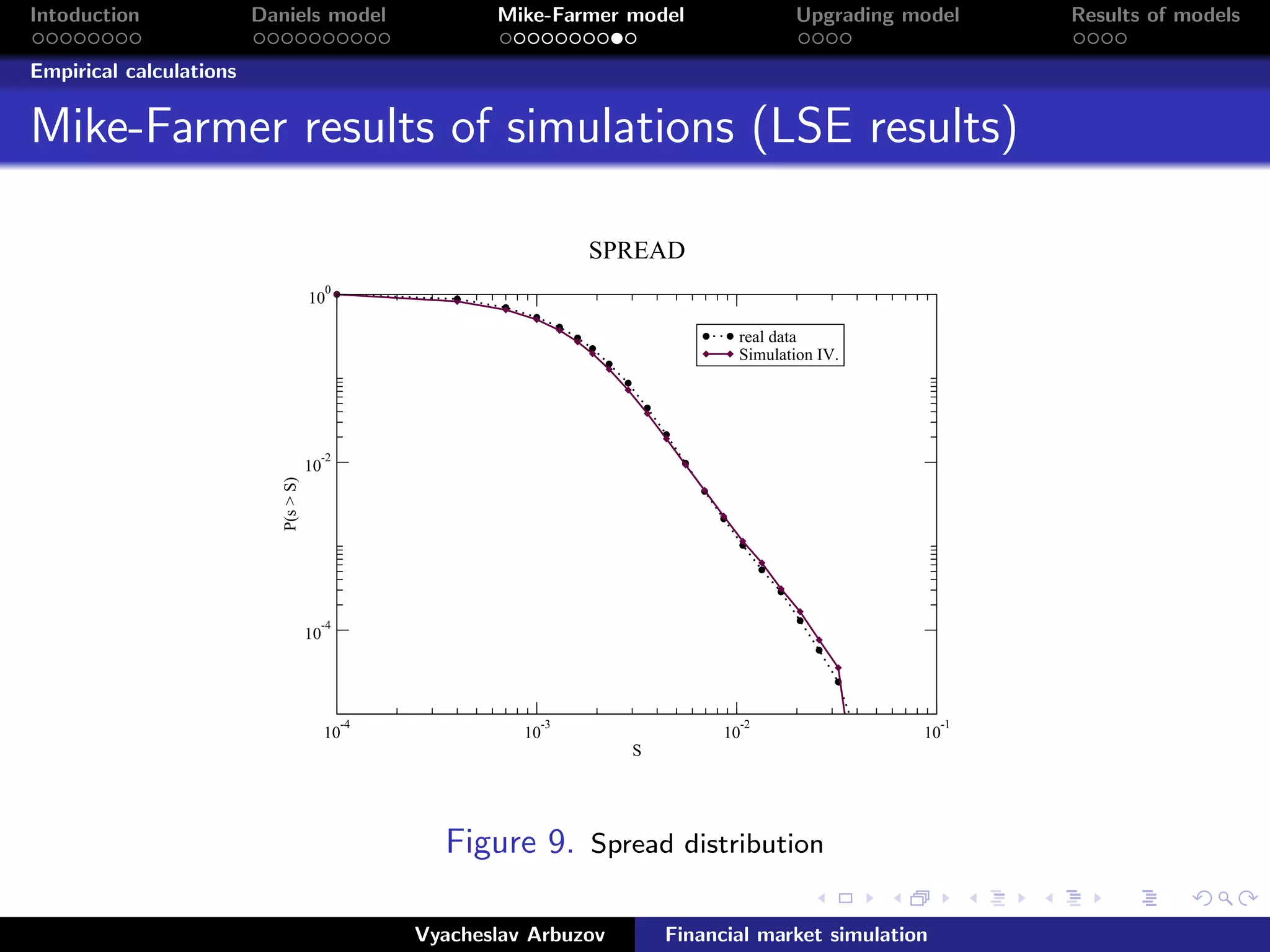 Intoduction Daniels model Mike-Farmer model Upgrading model Results of models

Empirical calculations

Mike-Farmer results of simulations (LSE results)

SPREAD

real data
Simulation IV.

$10^{0}$
$10^{-2}$
$10^{-4}$

P(s > S)

$10^{-4}$ $10^{-3}$ $10^{-2}$ $10^{-1}$

S

Figure 9. Spread distribution

Vyacheslav Arbuzov Financial market simulation